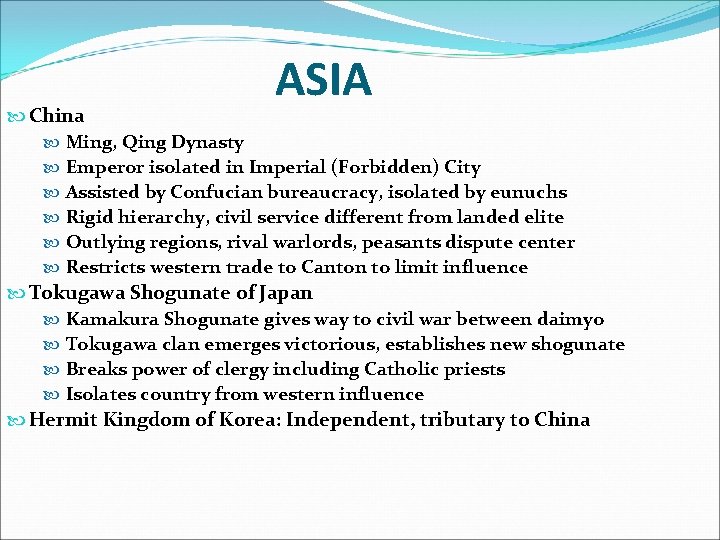 ASIA

China

Ming, Qing Dynasty

Emperor isolated in Imperial (Forbidden) City

Assisted by Confucian bureaucracy, isolated by eunuchs

Rigid hierarchy, civil service different from landed elite

Outlying regions, rival warlords, peasants dispute center

Restricts western trade to Canton to limit influence

Tokugawa Shogunate of Japan

Kamakura Shogunate gives way to civil war between daimyo

Tokugawa clan emerges victorious, establishes new shogunate

Breaks power of clergy including Catholic priests

Isolates country from western influence

Hermit Kingdom of Korea: Independent, tributary to China